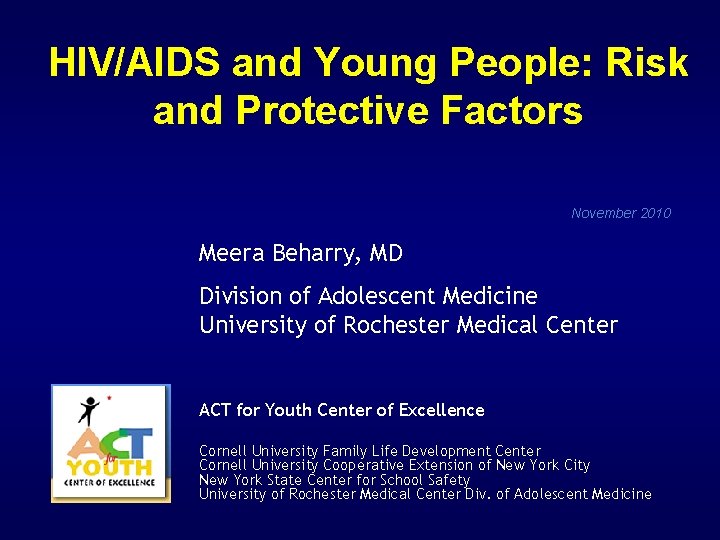 HIV/AIDS and Young People: Risk and Protective Factors

November 2010

Meera Beharry, MD

Division of Adolescent Medicine
University of Rochester Medical Center

ACT for YOUTH CENTER OF EXCELLENCE

ACT for Youth Center of Excellence

Cornell University Family Life Development Center
Cornell University Cooperative Extension of New York City
New York State Center for School Safety
University of Rochester Medical Center Div. of Adolescent Medicine